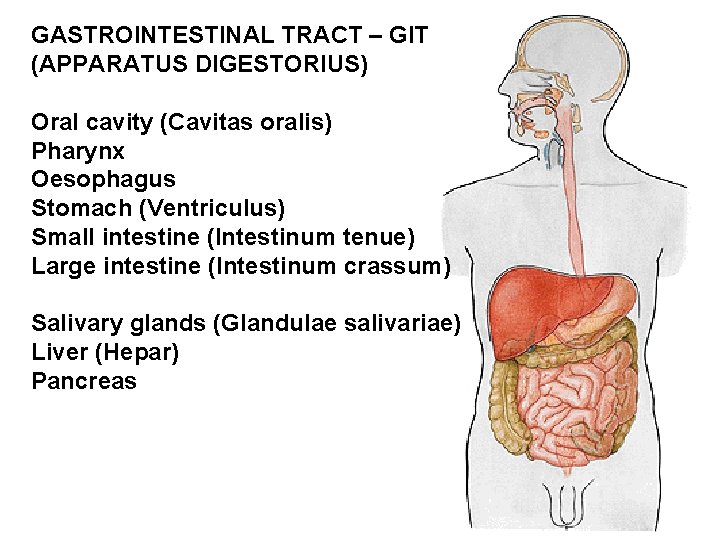 GASTROINTESTINAL TRACT – GIT
(APPARATUS DIGESTORIUS)

Oral cavity (Cavitas oralis)
Pharynx
Oesophagus
Stomach (Ventriculus)
Small intestine (Intestinum tenue)
Large intestine (Intestinum crassum)

Salivary glands (Glandulae salivariae)
Liver (Hepar)
Pancreas